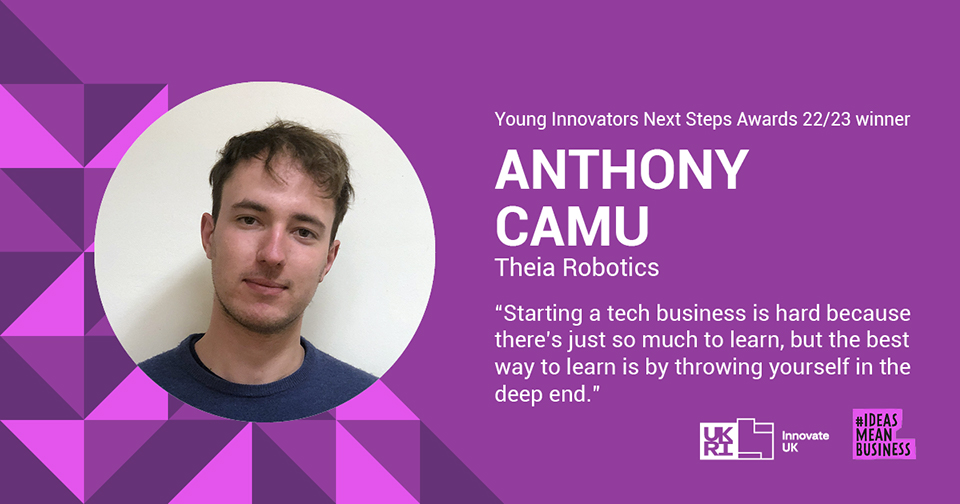 Young Innovators Next Steps Awards 22/23 winner

ANTHONY CAMU

Theia Robotics

“Starting a tech business is hard because there’s just so much to learn, but the best way to learn is by throwing yourself in the deep end.”

UK RI

Innovate UK

#IDEAS MEAN BUSINESS